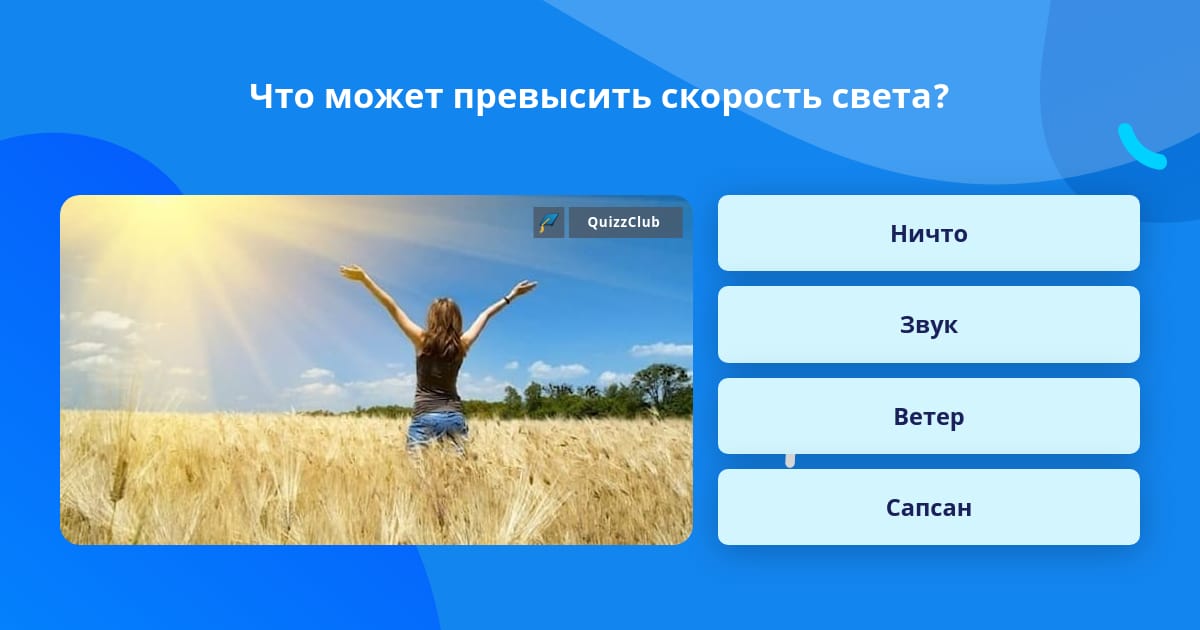 Что может превысить скорость света?

QuizzClub

Ничто

Звук

Ветер

Сапсан